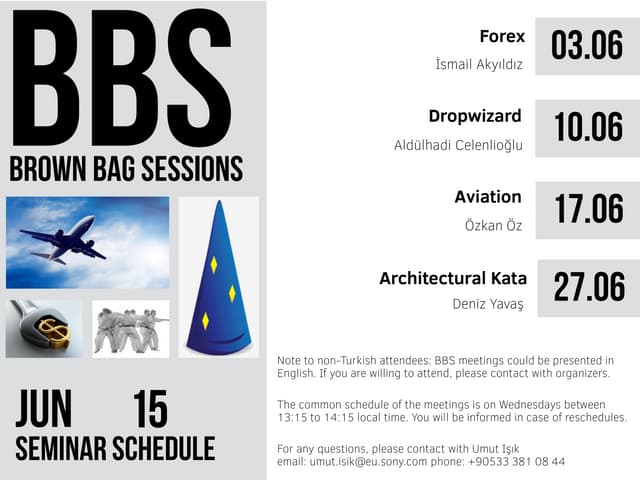 BBS
BROWN BAG SESSIONS

JUN 15
SEMINAR SCHEDULE

Forex
İsmail Akyıldız
03.06

Dropwizard
Aldülhadi Celenlioğlu
10.06

Aviation
Özkan Öz
17.06

Architectural Kata
Deniz Yavaş
27.06

Note to non-Turkish attendees: BBS meetings could be presented in English. If you are willing to attend, please contact with organizers.

The common schedule of the meetings is on Wednesdays between 13:15 to 14:15 local time. You will be informed in case of reschedules.

For any questions, please contact with Umut Işık
email: umut.isik@eu.sony.com phone: +90533 381 08 44